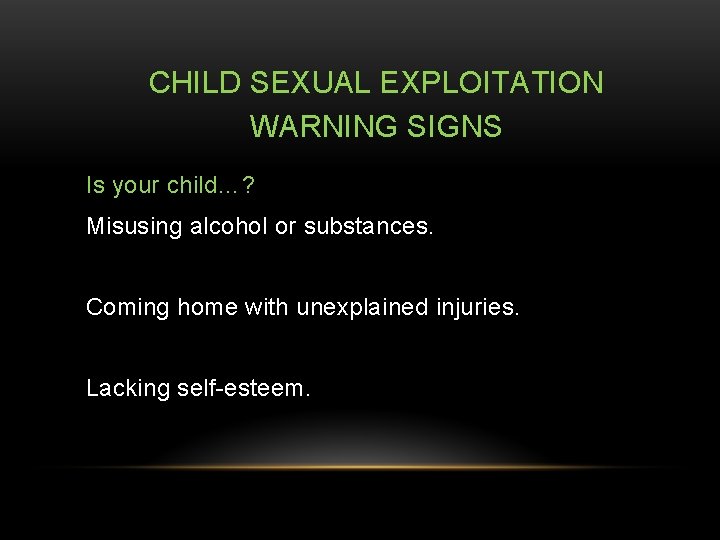 CHILD SEXUAL EXPLOITATION WARNING SIGNS

Is your child…?

Misusing alcohol or substances.

Coming home with unexplained injuries.

Lacking self-esteem.